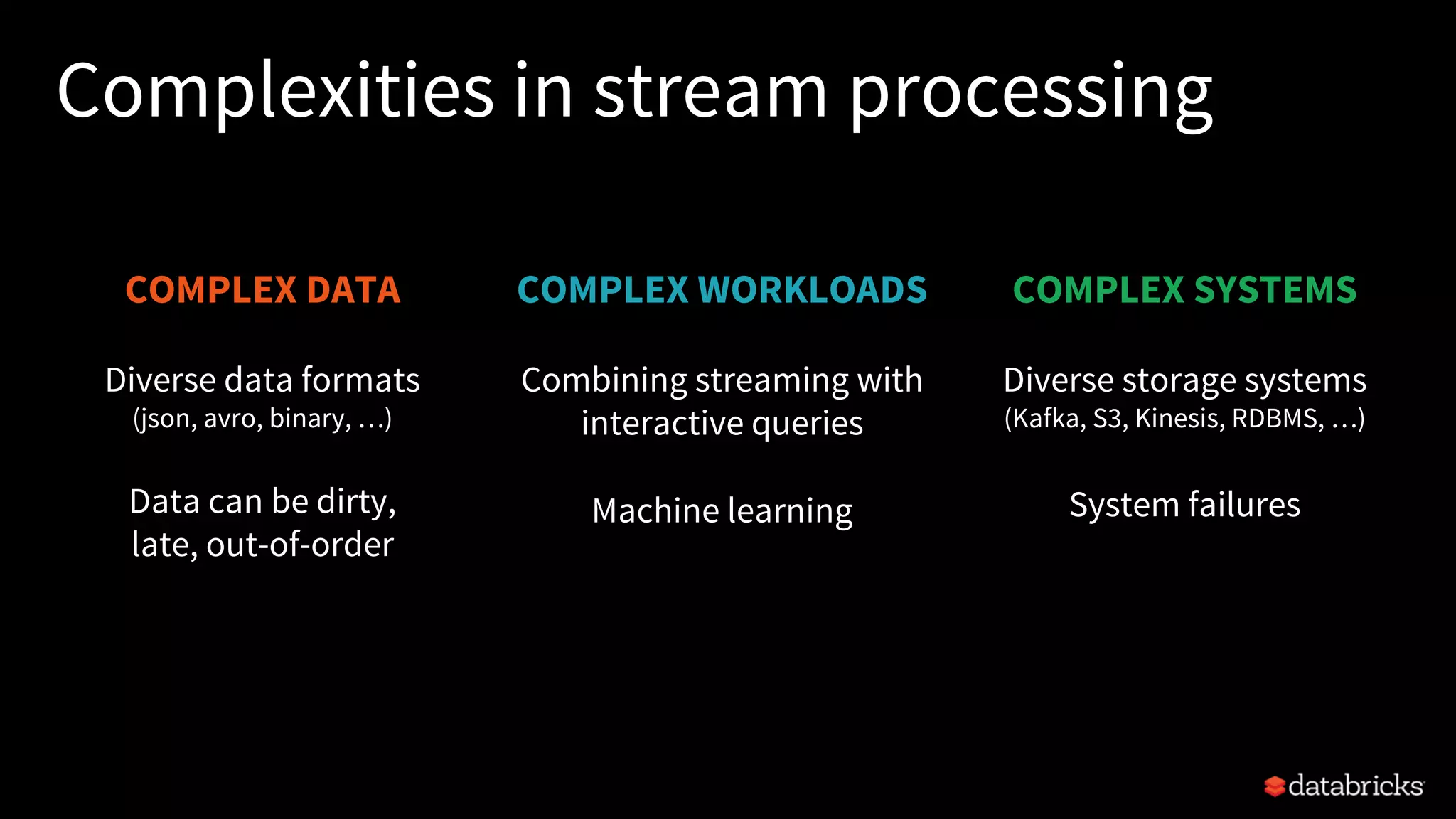 Complexities in stream processing

COMPLEX DATA

Diverse data formats
(json, avro, binary, …)

Data can be dirty, late, out-of-order

COMPLEX WORKLOADS

Combining streaming with interactive queries

Machine learning

COMPLEX SYSTEMS

Diverse storage systems
(Kafka, S3, Kinesis, RDBMS, …)

System failures

databricks